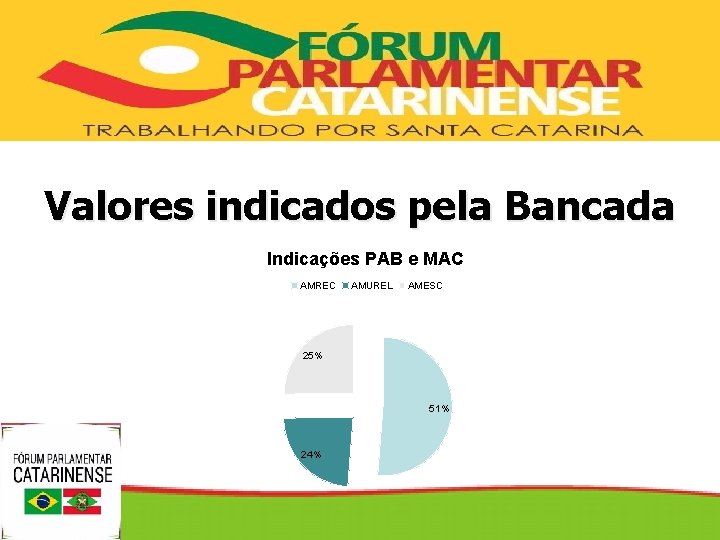 FÓRUM PARLAMENTAR CATARINENSE
TRABALHANDO POR SANTA CATARINA

Valores indicados pela Bancada

Indicações PAB e MAC

AMREC AMUREL AMESC

25%

51%

24%

FÓRUM PARLAMENTAR
CATARINENSE